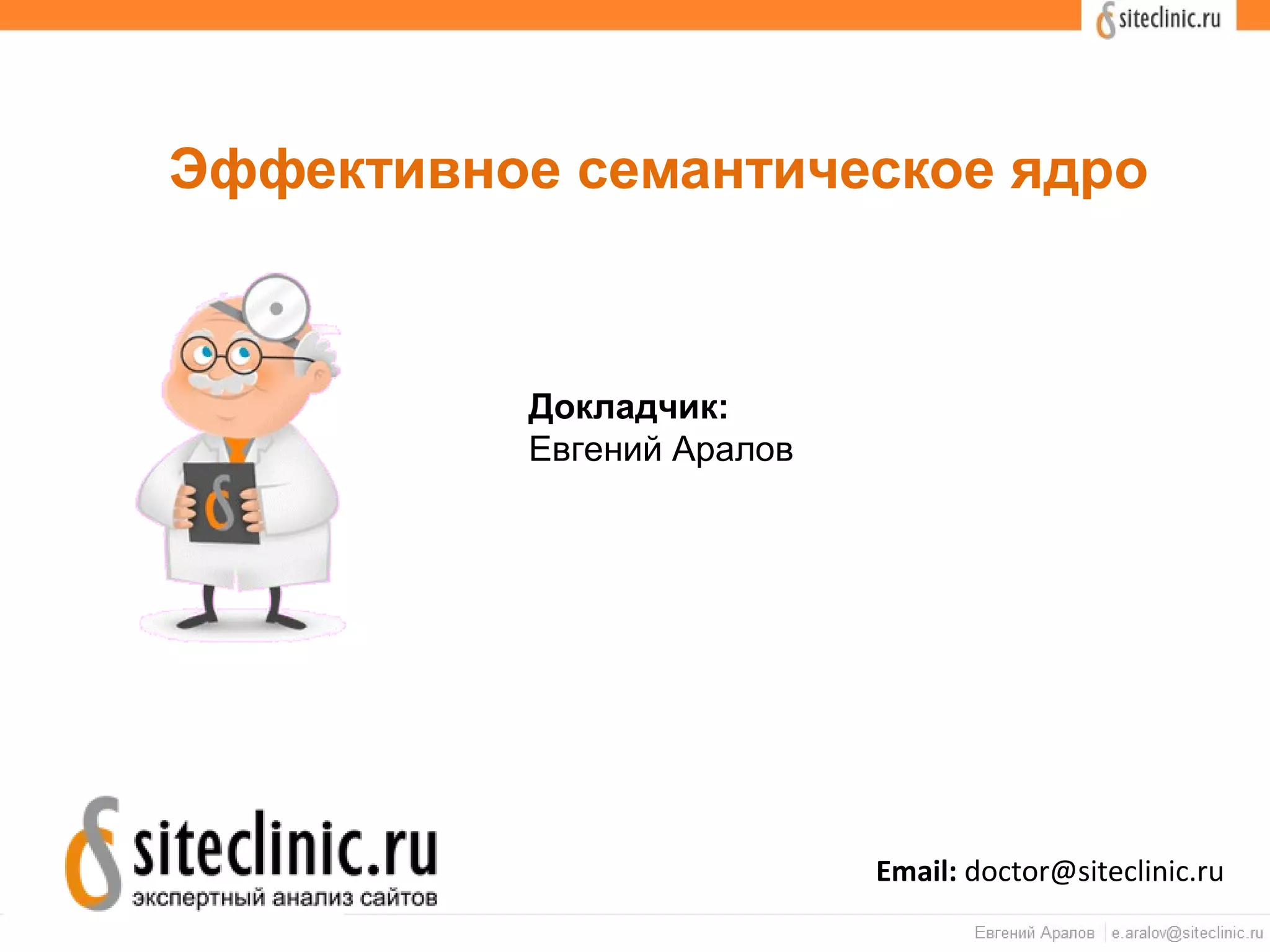 siteclinic.ru

Эффективное семантическое ядро

Докладчик:
Евгений Аралов

siteclinic.ru
экспертный анализ сайтов

Email: doctor@siteclinic.ru

Евгений Аралов | e.aralov@siteclinic.ru